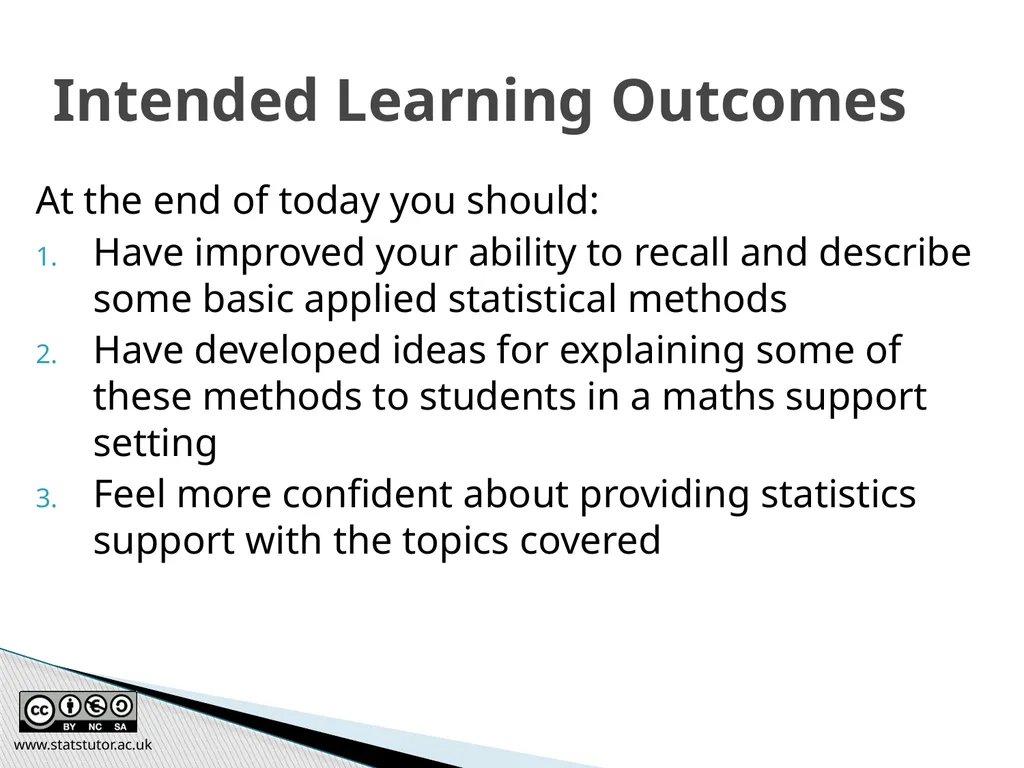 Intended Learning Outcomes

At the end of today you should:

1. Have improved your ability to recall and describe some basic applied statistical methods
2. Have developed ideas for explaining some of these methods to students in a maths support setting
3. Feel more confident about providing statistics support with the topics covered

BY NC SA

www.statstutor.ac.uk